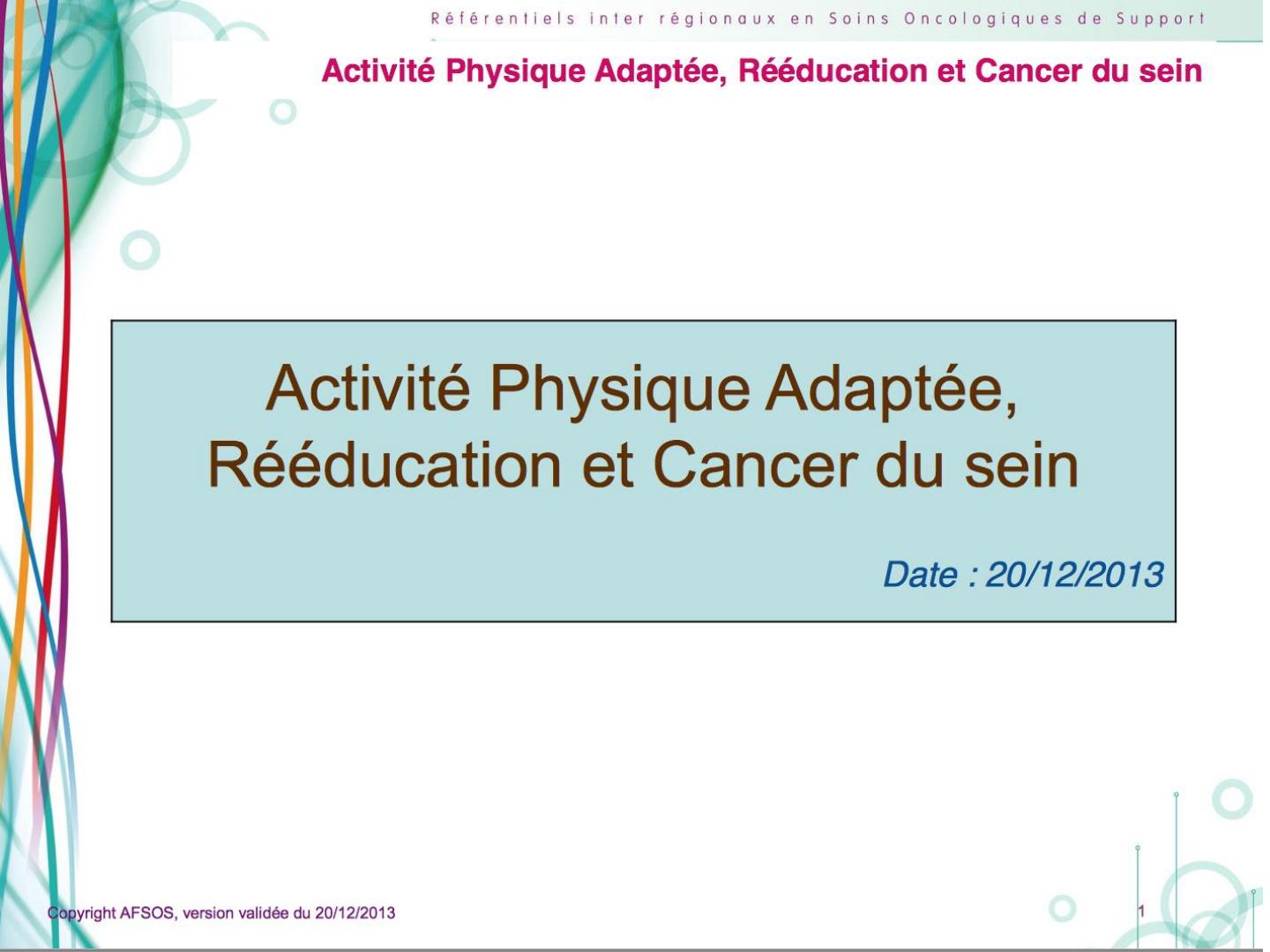 Référentiels inter régionaux en Soins Oncologiques de Support

Activité Physique Adaptée, Rééducation et Cancer du sein

Activité Physique Adaptée, Rééducation et Cancer du sein

Date : 20/12/2013

Copyright AFSOS, version validée du 20/12/2013

1